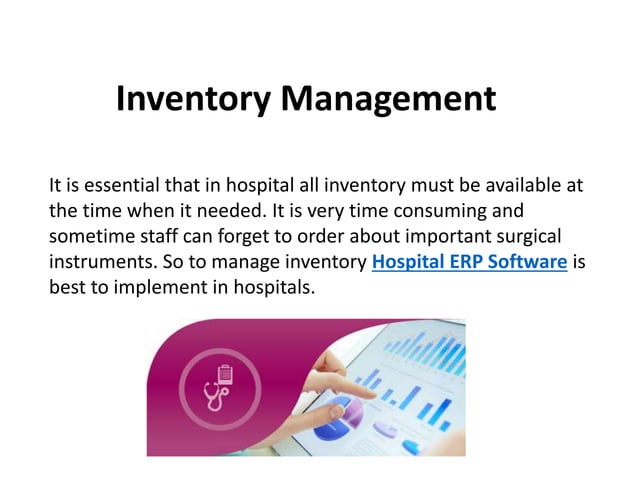 Inventory Management

It is essential that in hospital all inventory must be available at the time when it needed. It is very time consuming and sometime staff can forget to order about important surgical instruments. So to manage inventory Hospital ERP Software is best to implement in hospitals.